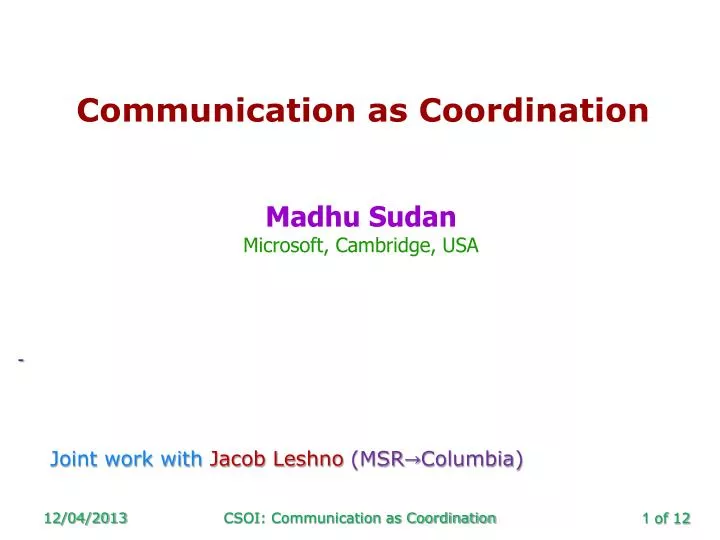 Communication as Coordination

Madhu Sudan
Microsoft, Cambridge, USA

-

Joint work with Jacob Leshno (MSR→Columbia)

12/04/2013 CSOI: Communication as Coordination 1 of 12